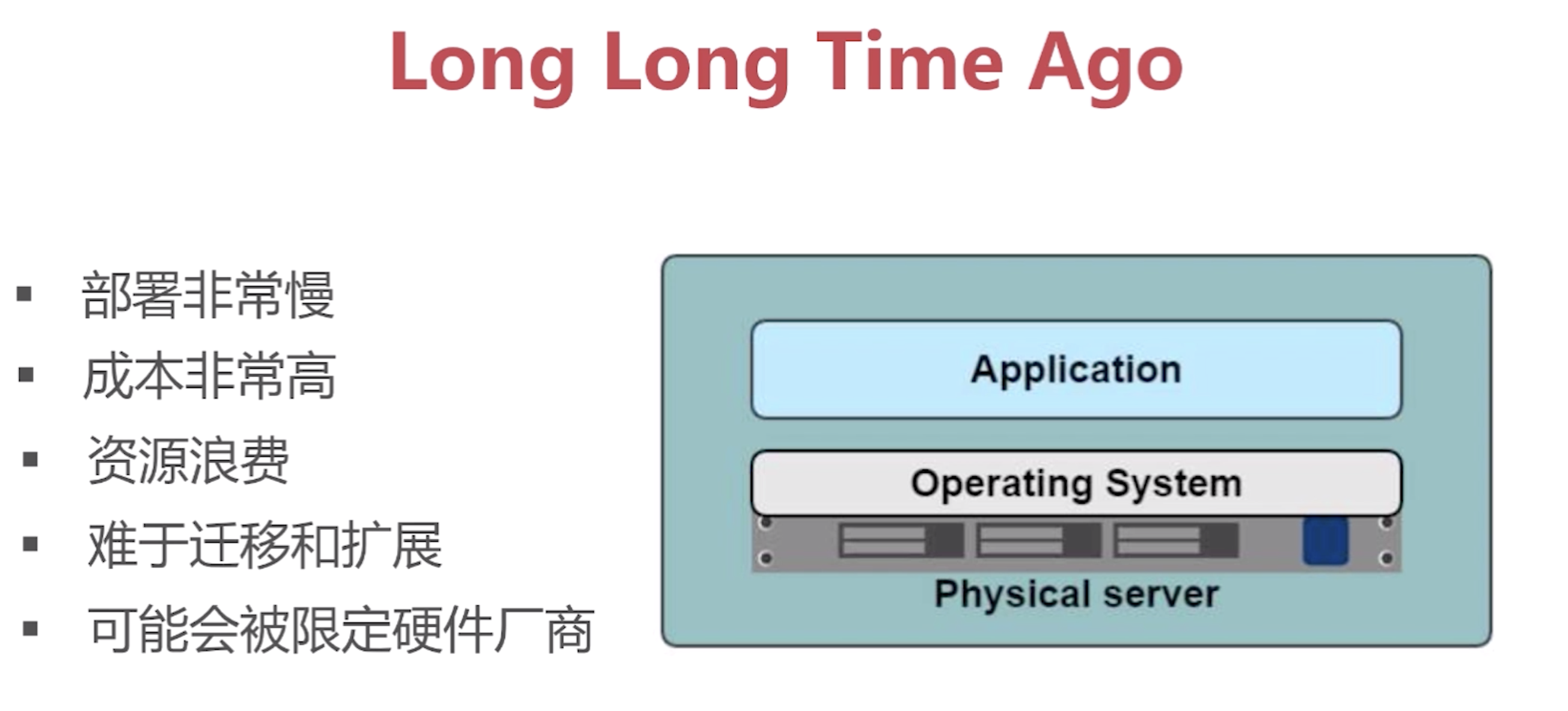 Long Long Time Ago

▪ 部署非常慢
▪ 成本非常高
▪ 资源浪费
▪ 难于迁移和扩展
▪ 可能会被限定硬件厂商

Application

Operating System

Physical server